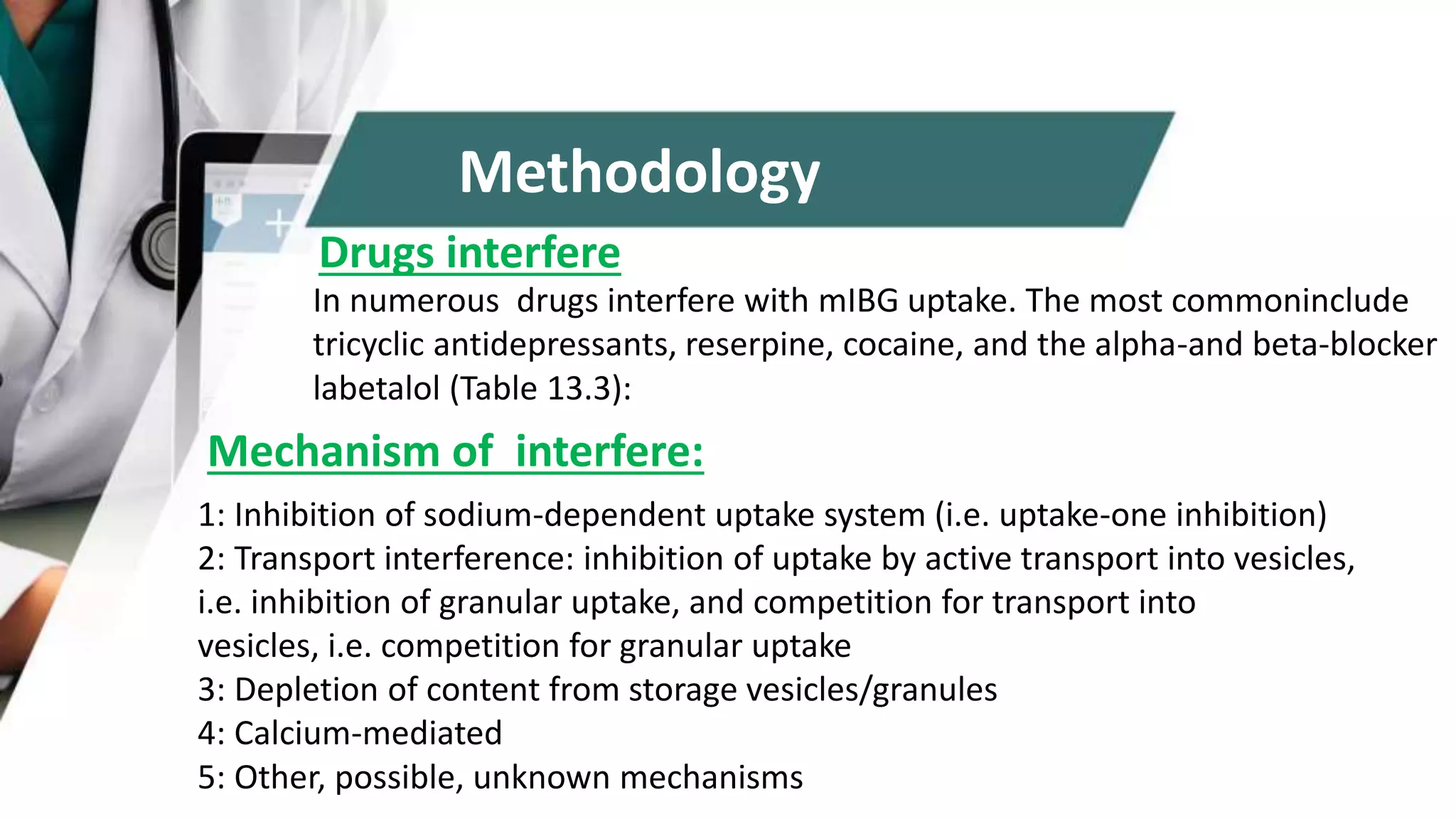 Methodology

Drugs interfere

In numerous drugs interfere with mIBG uptake. The most commoninclude tricyclic antidepressants, reserpine, cocaine, and the alpha-and beta-blocker labetalol (Table 13.3):

Mechanism of interfere:

1: Inhibition of sodium-dependent uptake system (i.e. uptake-one inhibition)
2: Transport interference: inhibition of uptake by active transport into vesicles, i.e. inhibition of granular uptake, and competition for transport into vesicles, i.e. competition for granular uptake
3: Depletion of content from storage vesicles/granules
4: Calcium-mediated
5: Other, possible, unknown mechanisms